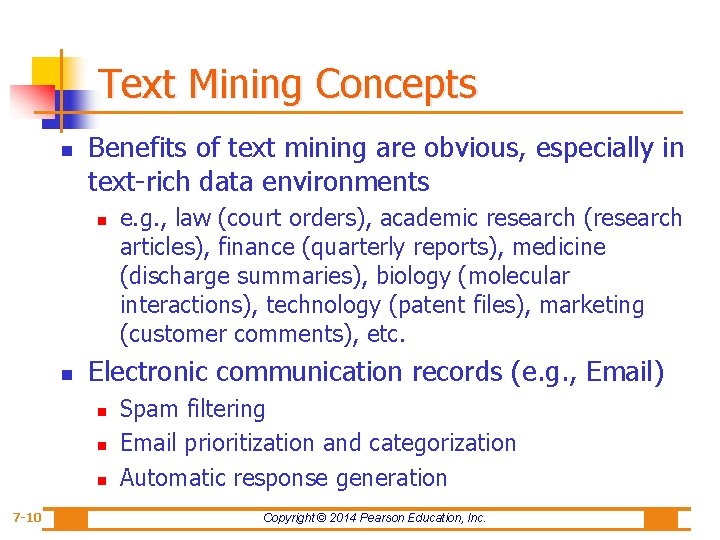 Text Mining Concepts

- Benefits of text mining are obvious, especially in text-rich data environments
  - e.g., law (court orders), academic research (research articles), finance (quarterly reports), medicine (discharge summaries), biology (molecular interactions), technology (patent files), marketing (customer comments), etc.
- Electronic communication records (e.g., Email)
  - Spam filtering
  - Email prioritization and categorization
  - Automatic response generation

7-10

Copyright © 2014 Pearson Education, Inc.